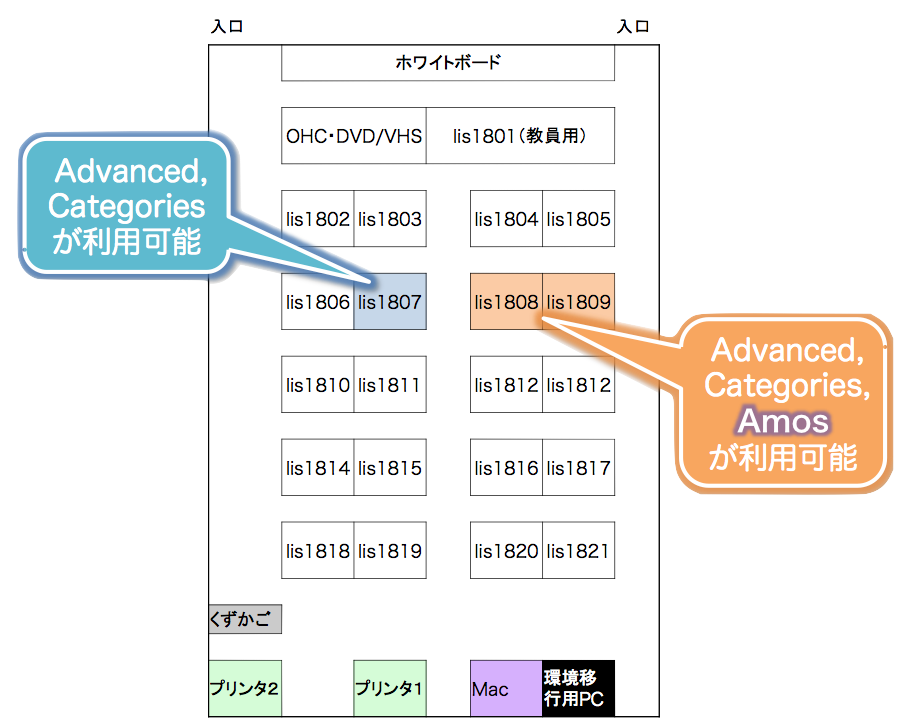 入口

入口

ホワイトボード

OHC・DVD/VHS

lis1801（教員用）

Advanced, Categories が利用可能

lis1802 lis1803

lis1804 lis1805

lis1806 lis1807

lis1808 lis1809

Advanced, Categories, Amos が利用可能

lis1810 lis1811

lis1812 lis1812

lis1814 lis1815

lis1816 lis1817

lis1818 lis1819

lis1820 lis1821

くずかご

プリンタ2

プリンタ1

Mac

環境移行用PC